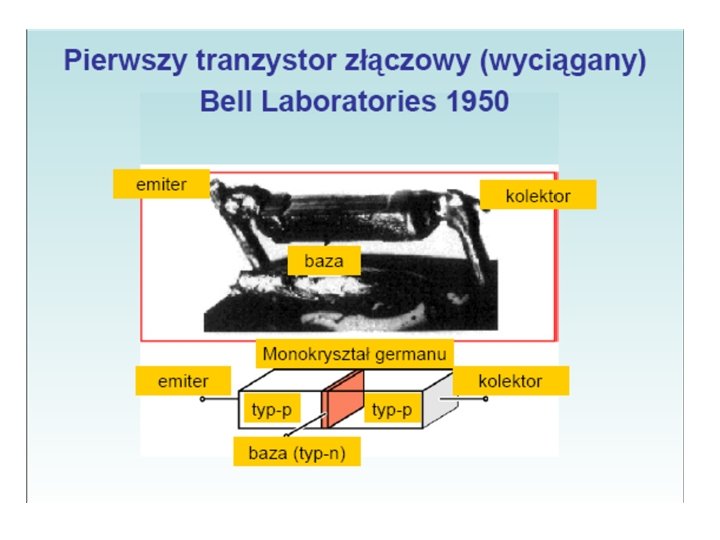 Pierwszy tranzystor złączowy (wyciągany)
Bell Laboratories 1950

emiter
kolektor
baza

Monokryształ germanu
emiter
kolektor
typ-p
typ-p
baza (typ-n)